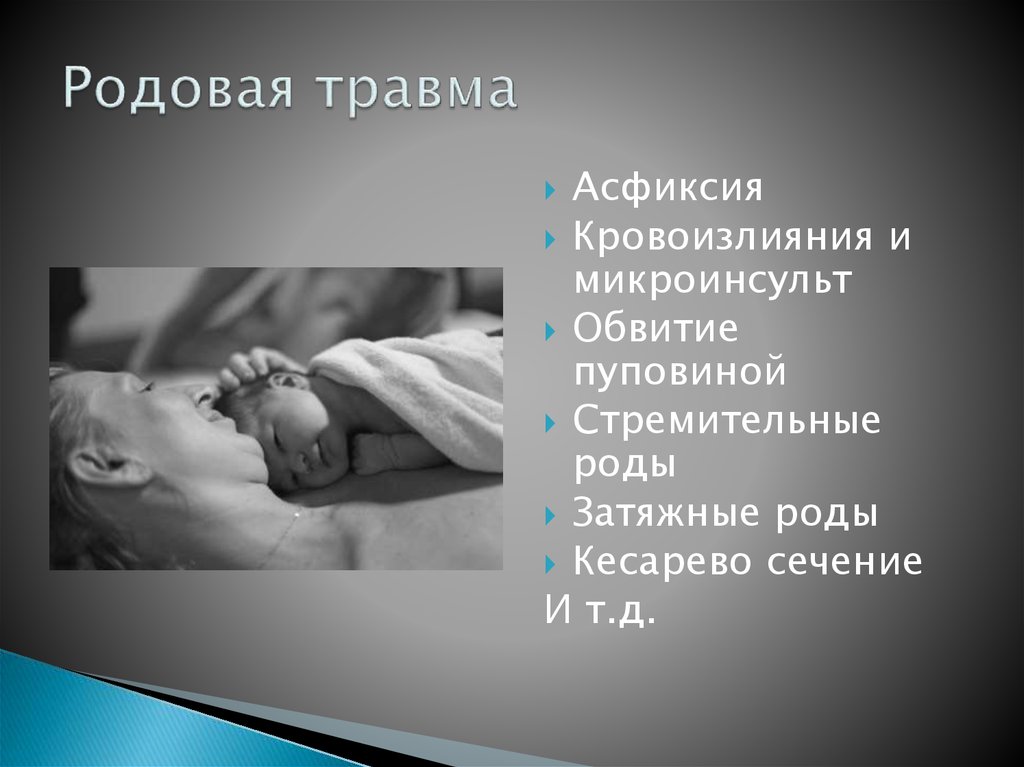 Родовая травма

Асфиксия
Кровоизлияния и микроинсульт
Обвитие пуповиной
Стремительные роды
Затяжные роды
Кесарево сечение
И т.д.